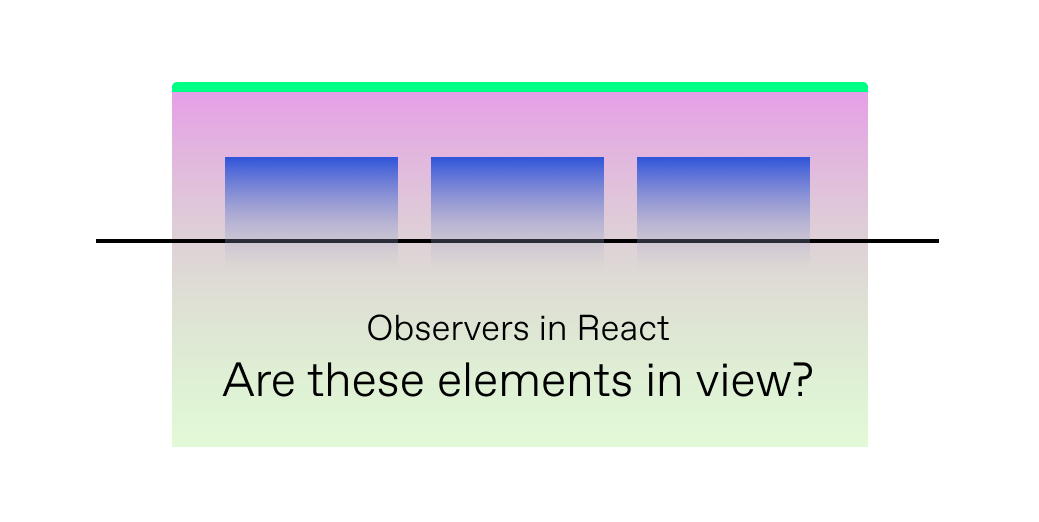 Observers in React
Are these elements in view?